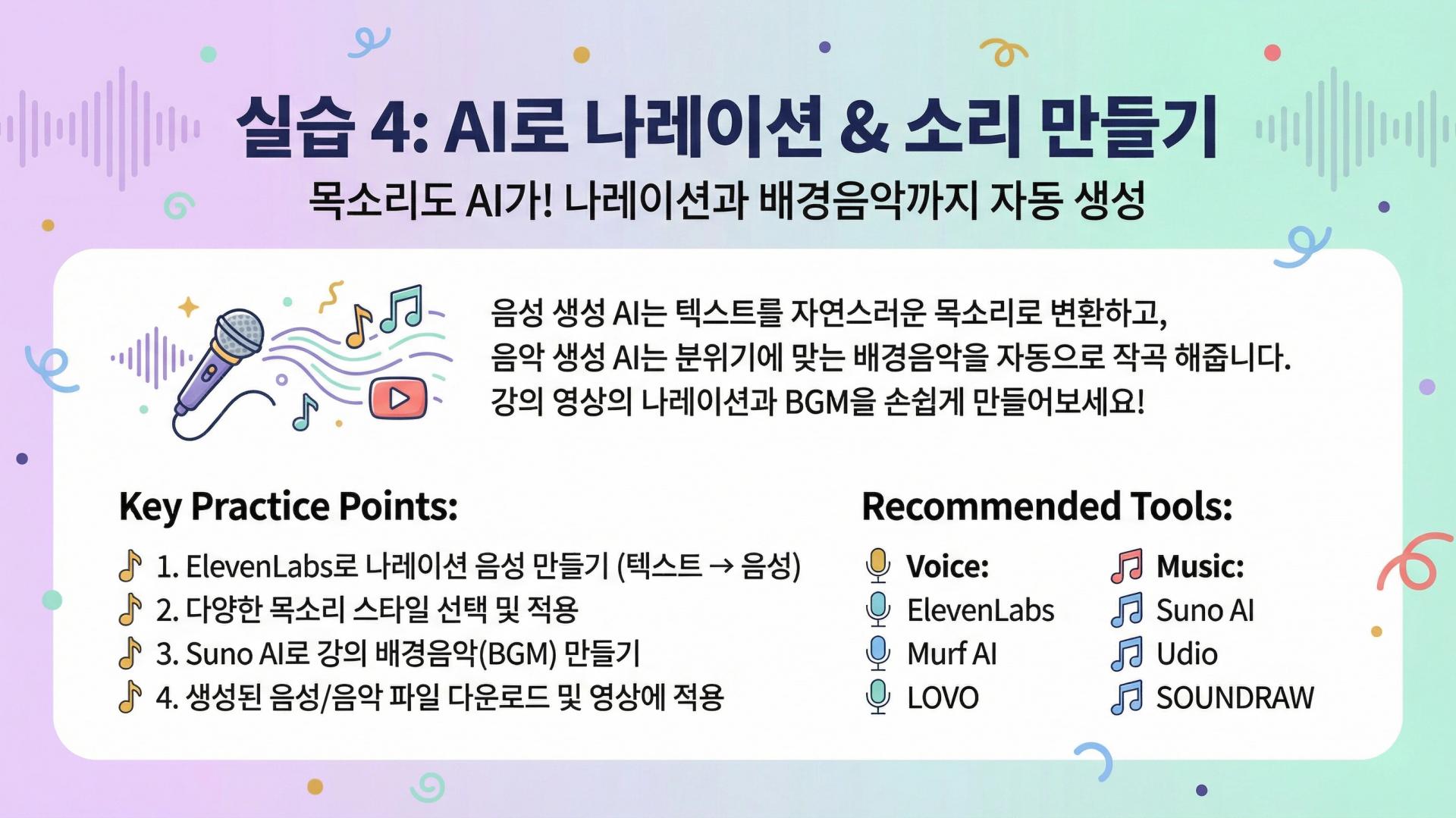 실습 4: AI로 나레이션 & 소리 만들기

목소리도 AI가! 나레이션과 배경음악까지 자동 생성

음성 생성 AI는 텍스트를 자연스러운 목소리로 변환하고, 음악 생성 AI는 분위기에 맞는 배경음악을 자동으로 작곡 해줍니다. 강의 영상의 나레이션과 BGM을 손쉽게 만들어보세요!

Key Practice Points:

1. ElevenLabs로 나레이션 음성 만들기 (텍스트 → 음성)
2. 다양한 목소리 스타일 선택 및 적용
3. Suno AI로 강의 배경음악(BGM) 만들기
4. 생성된 음성/음악 파일 다운로드 및 영상에 적용

Recommended Tools:

Voice:
ElevenLabs
Murf AI
LOVO

Music:
Suno AI
Udio
SOUNDRAW